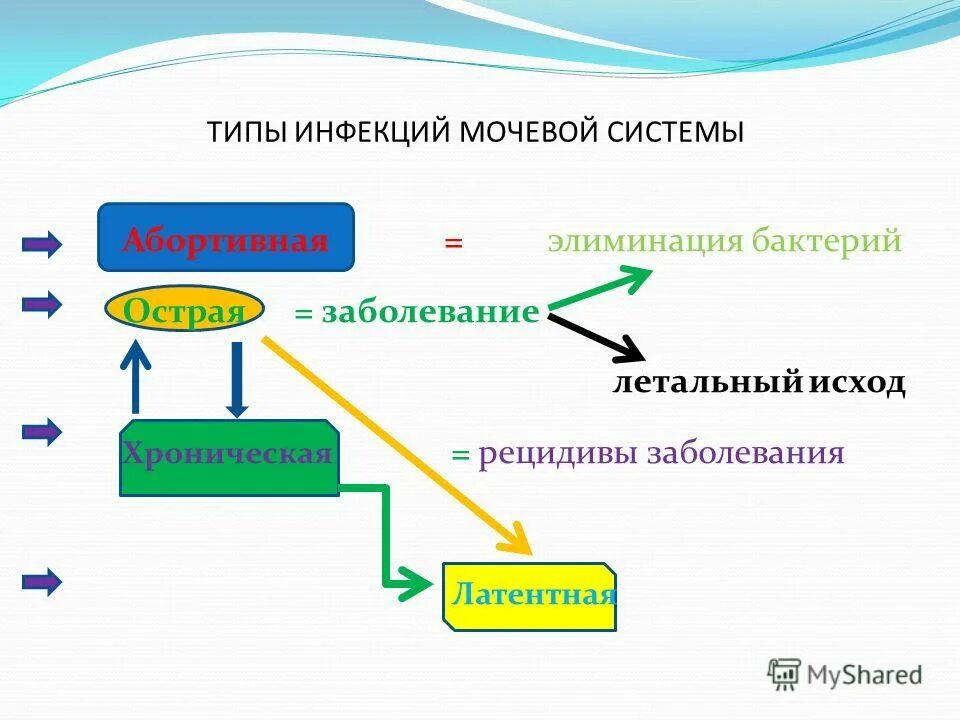 ТИПЫ ИНФЕКЦИЙ МОЧЕВОЙ СИСТЕМЫ

Абортивная = элиминация бактерий

Острая = заболевание

летальный исход

Хроническая = рецидивы заболевания

Латентная

MyShared